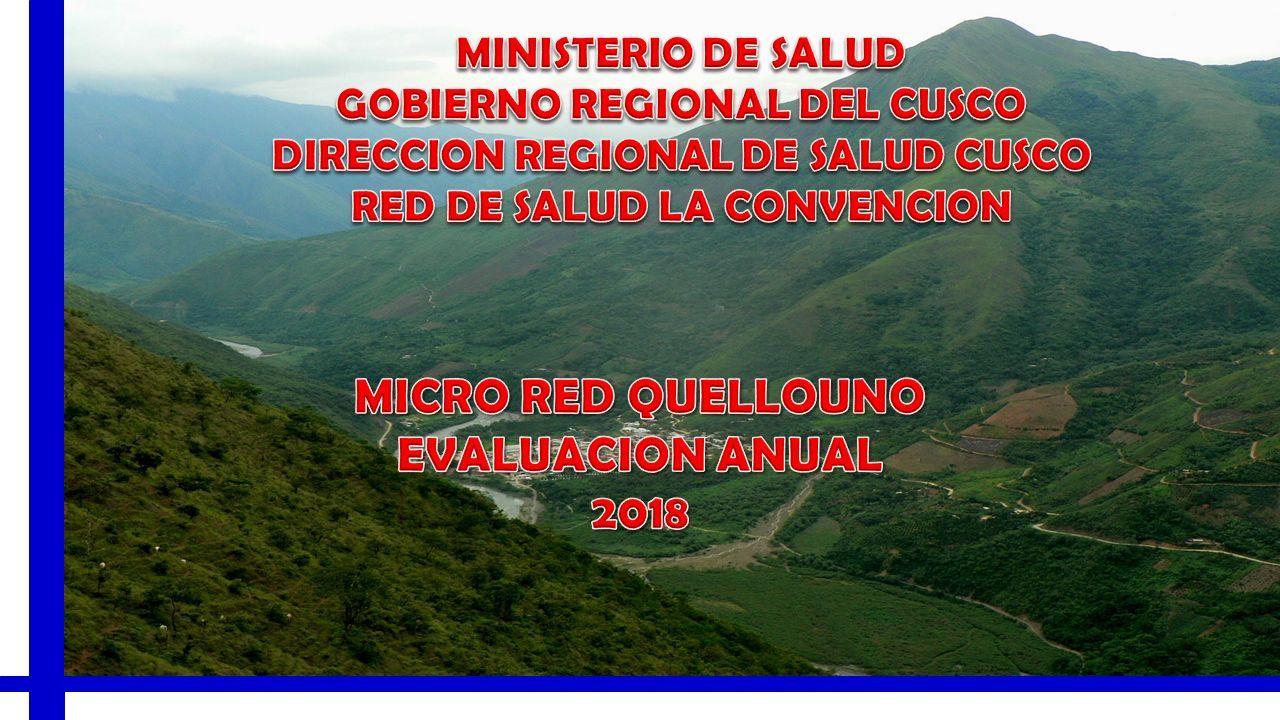 MINISTERIO DE SALUD
GOBIERNO REGIONAL DEL CUSCO
DIRECCION REGIONAL DE SALUD CUSCO
RED DE SALUD LA CONVENCION

MICRO RED QUELLOUNO
EVALUACION ANUAL
2018